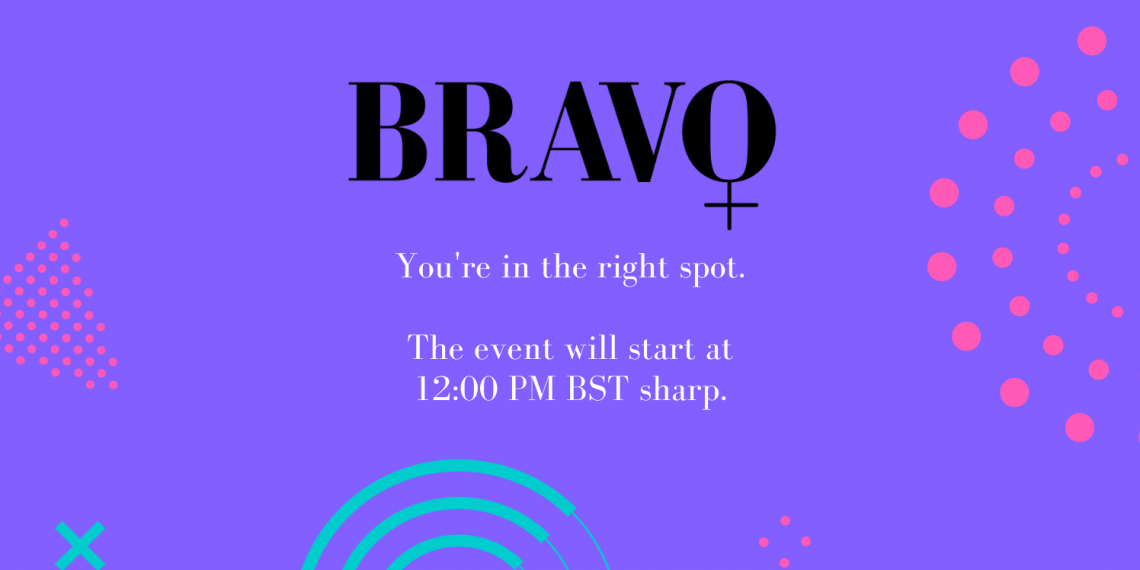 BRAVO

You're in the right spot.

The event will start at 12:00 PM BST sharp.